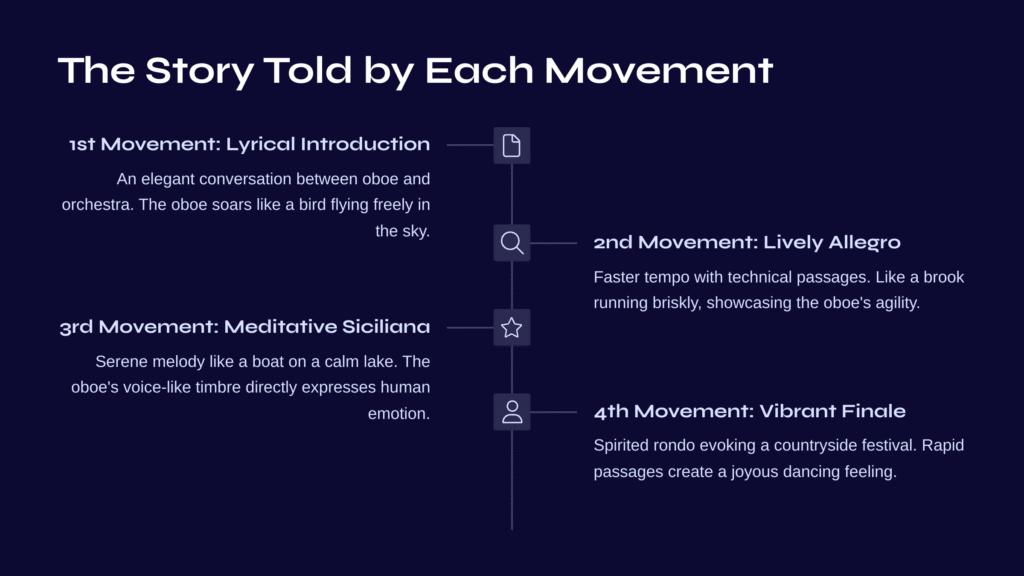 The Story Told by Each Movement

1st Movement: Lyrical Introduction

An elegant conversation between oboe and orchestra. The oboe soars like a bird flying freely in the sky.

2nd Movement: Lively Allegro

Faster tempo with technical passages. Like a brook running briskly, showcasing the oboe's agility.

3rd Movement: Meditative Siciliana

Serene melody like a boat on a calm lake. The oboe's voice-like timbre directly expresses human emotion.

4th Movement: Vibrant Finale

Spirited rondo evoking a countryside festival. Rapid passages create a joyous dancing feeling.